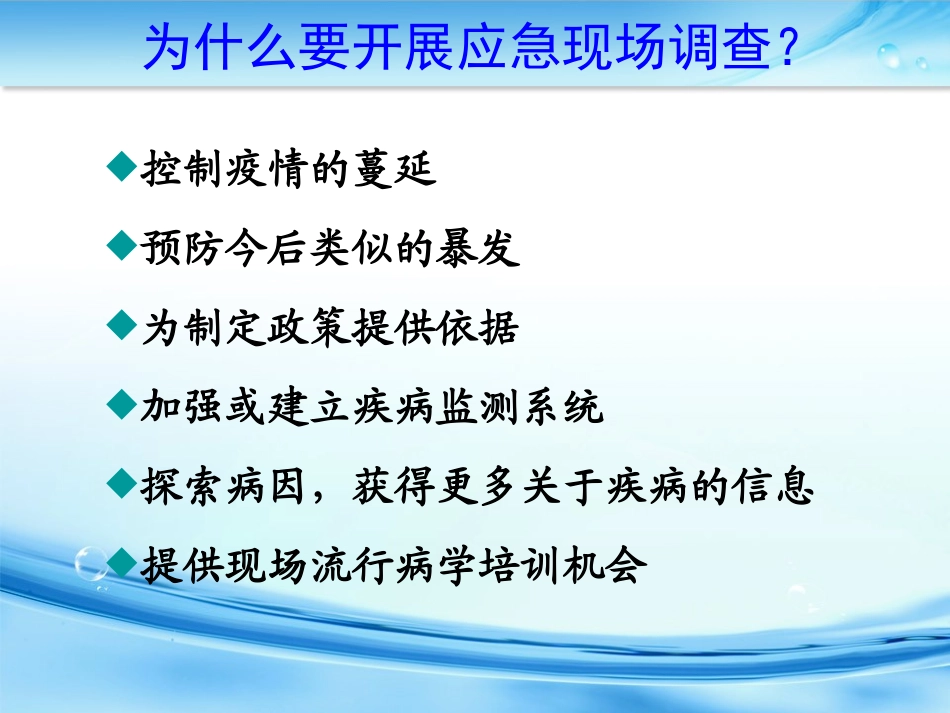 为什么要开展应急现场调查？

◆控制疫情的蔓延

◆预防今后类似的暴发

◆为制定政策提供依据

◆加强或建立疾病监测系统

◆探索病因，获得更多关于疾病的信息

◆提供现场流行病学培训机会